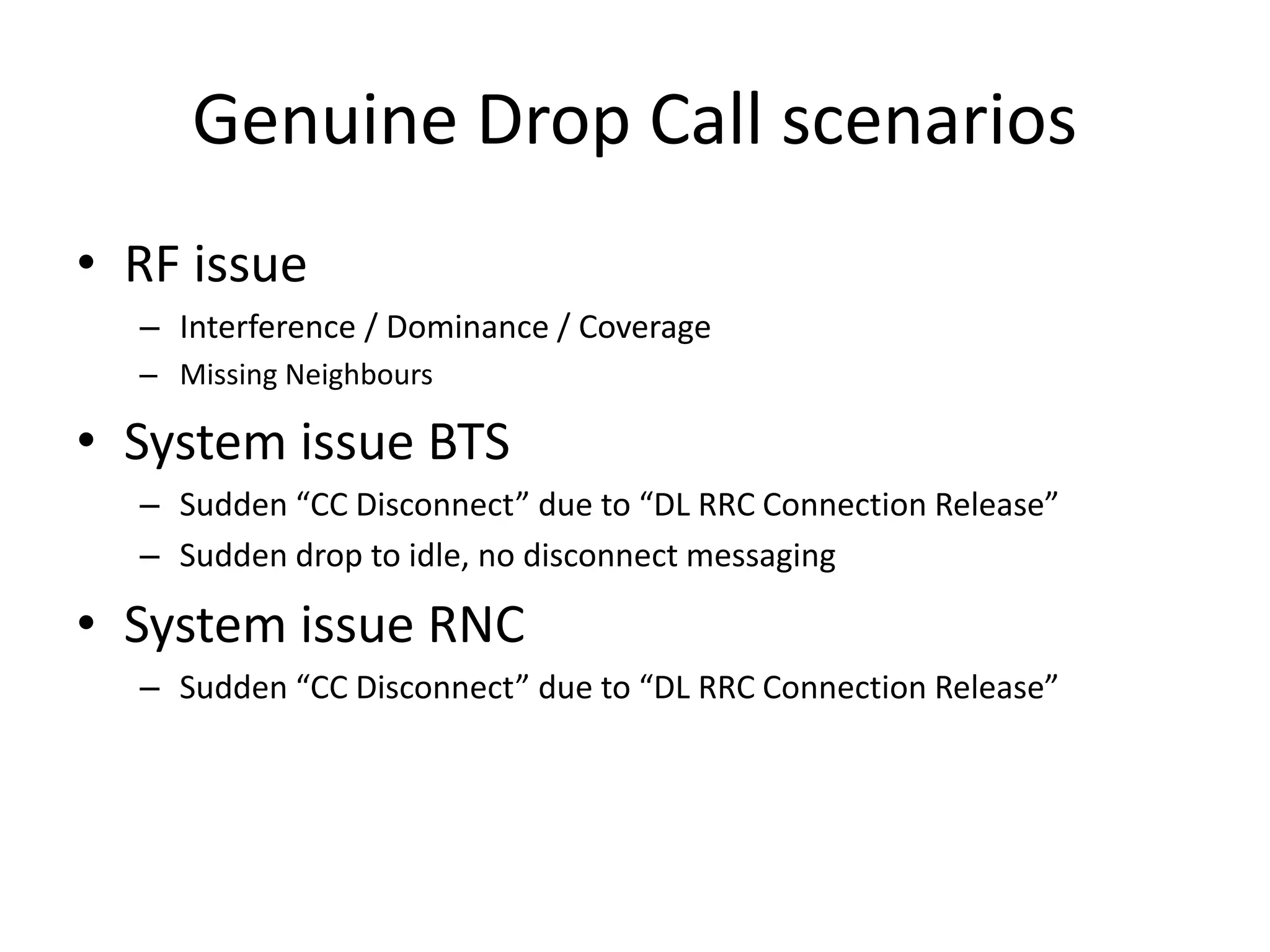 Genuine Drop Call scenarios

• RF issue
– Interference / Dominance / Coverage
– Missing Neighbours

• System issue BTS
– Sudden “CC Disconnect” due to “DL RRC Connection Release”
– Sudden drop to idle, no disconnect messaging

• System issue RNC
– Sudden “CC Disconnect” due to “DL RRC Connection Release”